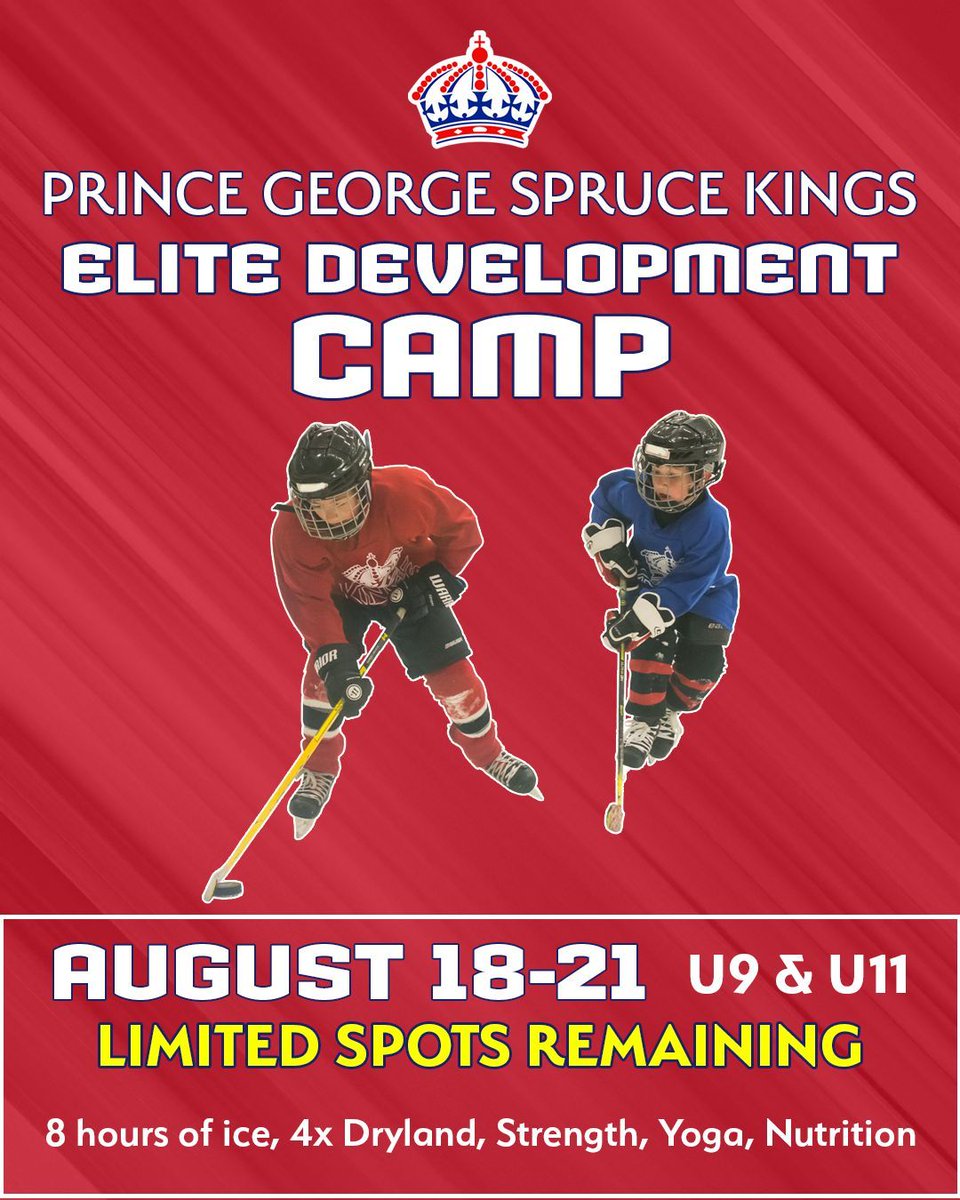 PRINCE GEORGE SPRUCE KINGS
ELITE DEVELOPMENT
CAMP

AUGUST 18-21 U9 & U11
LIMITED SPOTS REMAINING
8 hours of ice, 4x Dryland, Strength, Yoga, Nutrition